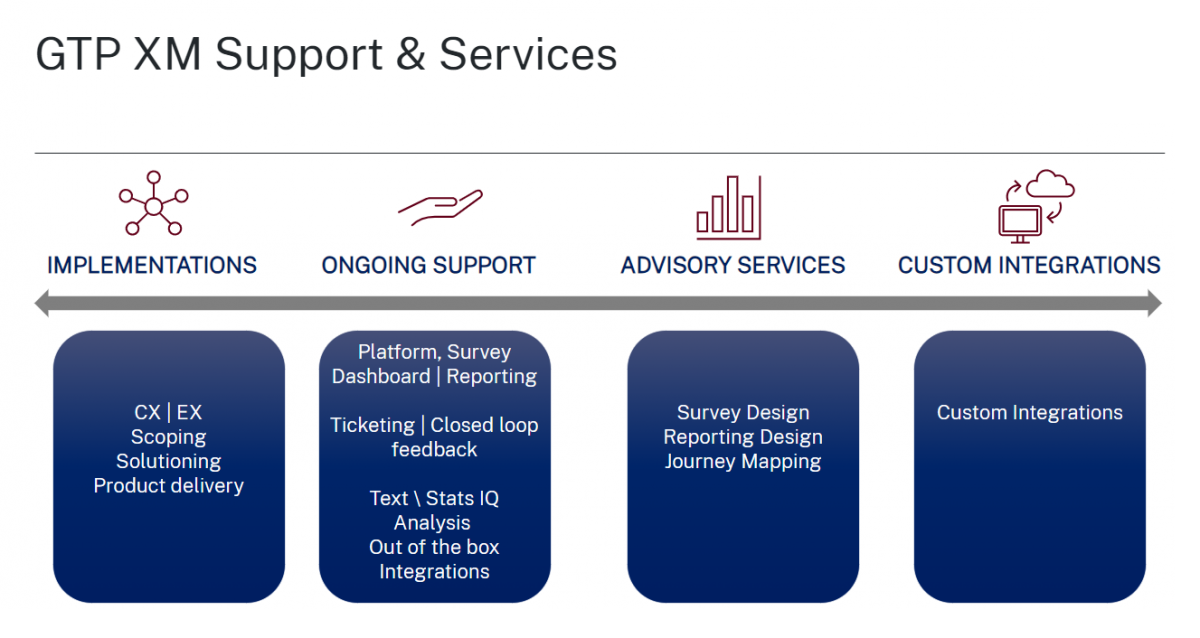 GTP XM Support & Services

IMPLEMENTATIONS

ONGOING SUPPORT

ADVISORY SERVICES

CUSTOM INTEGRATIONS

CX | EX
Scoping
Solutioning
Product delivery

Platform, Survey
Dashboard | Reporting

Ticketing | Closed loop feedback

Text \ Stats IQ Analysis
Out of the box Integrations

Survey Design
Reporting Design
Journey Mapping

Custom Integrations